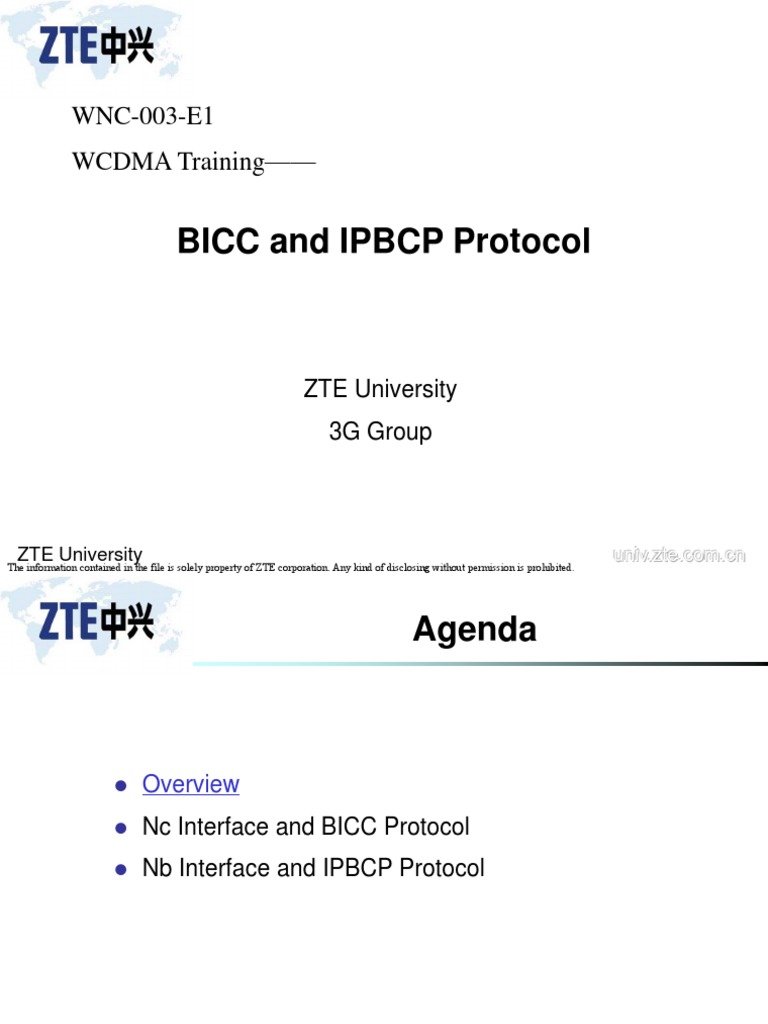 ZTE中兴

WNC-003-E1

WCDMA Training——

BICC and IPBCP Protocol

ZTE University

3G Group

ZTE University

The information contained in the file is solely property of ZTE corporation. Any kind of disclosing without permission is prohibited.

univ.zte.com.cn

ZTE中兴

Agenda

- Overview
- Nc Interface and BICC Protocol
- Nb Interface and IPBCP Protocol